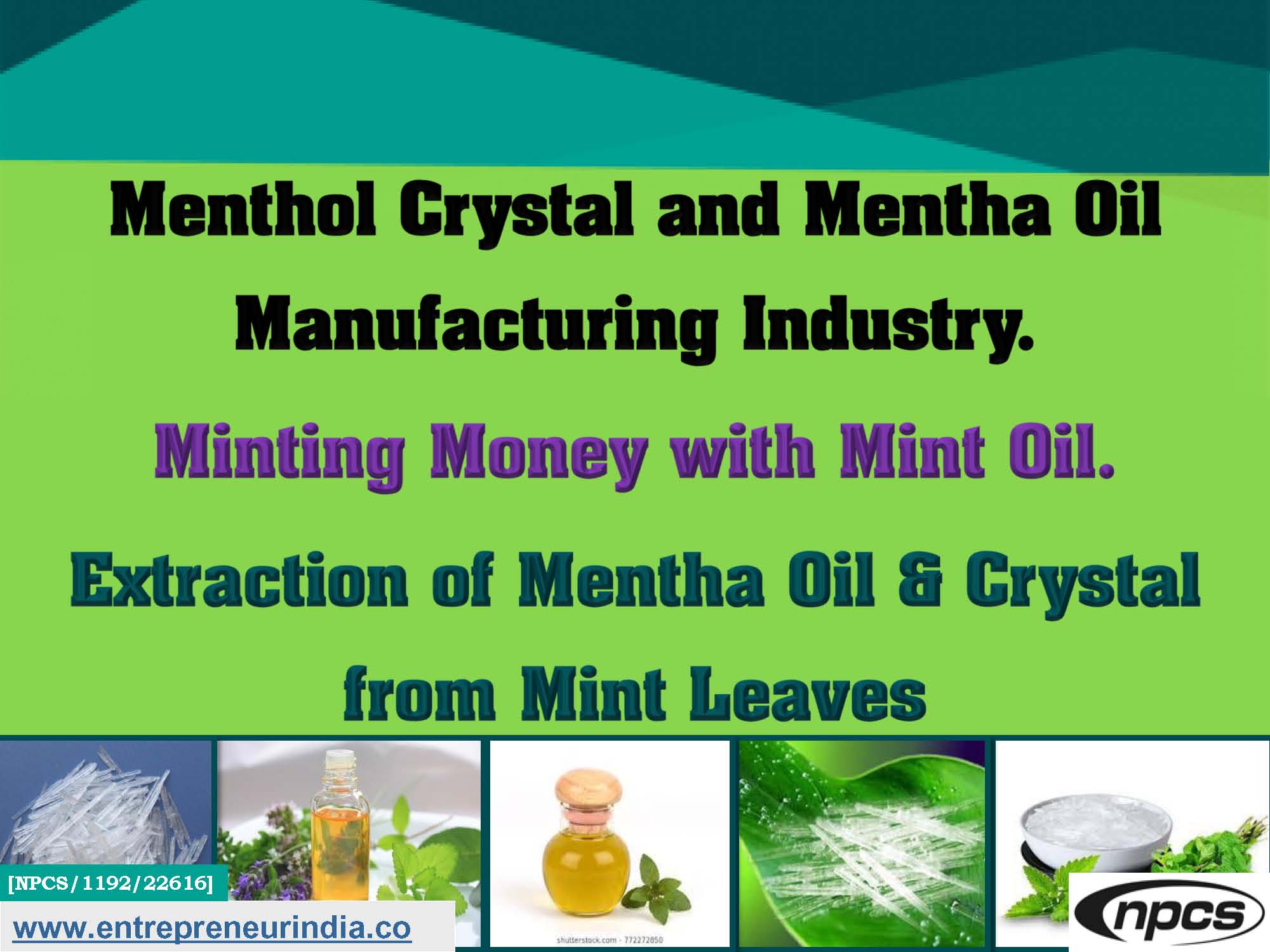 Menthol Crystal and Mentha Oil Manufacturing Industry.

Minting Money with Mint Oil.

Extraction of Mentha Oil & Crystal from Mint Leaves

[NPCS/1192/22616]

www.entrepreneurindia.co

shutterstock.com · 772272850

npcs